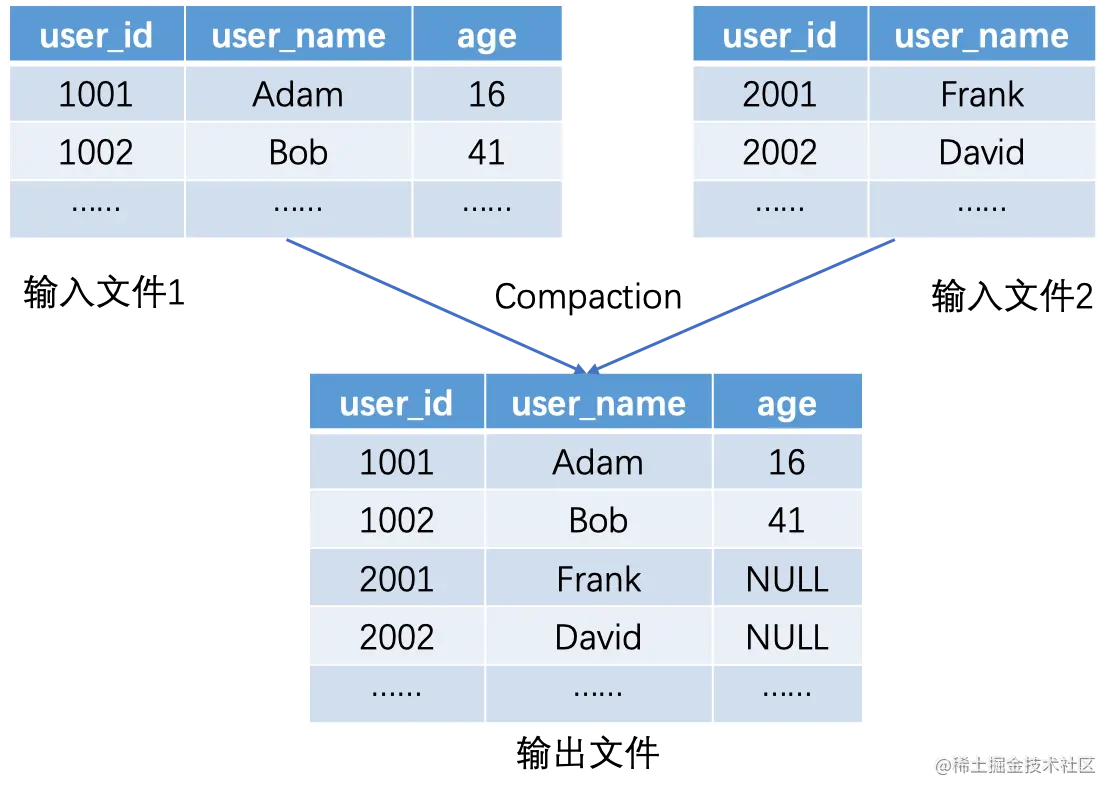 | user_id | user_name | age |
|---|---|---|
| 1001 | Adam | 16 |
| 1002 | Bob | 41 |
| ...... | ...... | ...... |

输入文件1

| user_id | user_name |
|---|---|
| 2001 | Frank |
| 2002 | David |
| ...... | ...... |

输入文件2

Compaction

| user_id | user_name | age |
|---|---|---|
| 1001 | Adam | 16 |
| 1002 | Bob | 41 |
| 2001 | Frank | NULL |
| 2002 | David | NULL |
| ...... | ...... | ...... |

输出文件

@稀土掘金技术社区